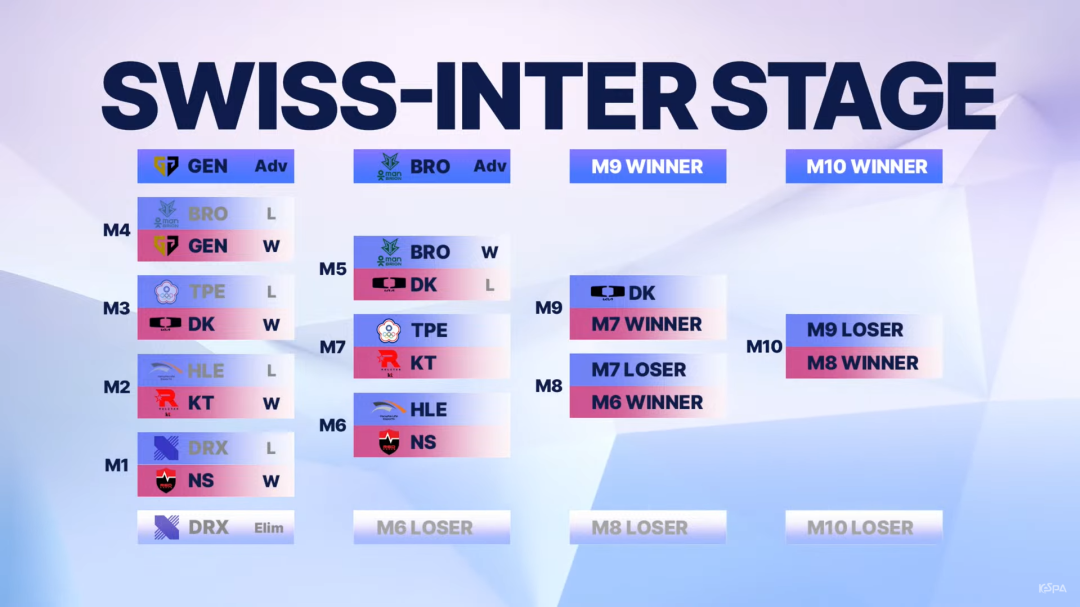 SWISS-INTER STAGE

GEN Adv

M4
BRO L
GEN W

M3
TPE L
DK W

M2
HLE L
KT W

M1
DRX L
NS W

DRX Elim

BRO Adv

M5
BRO W
DK L

M7
TPE
KT

M6
HLE
NS

M6 LOSER

M9 WINNER

M9
DK
M7 WINNER

M8
M7 LOSER
M6 WINNER

M8 LOSER

M10 WINNER

M10
M9 LOSER
M8 WINNER

M10 LOSER

KeSPA